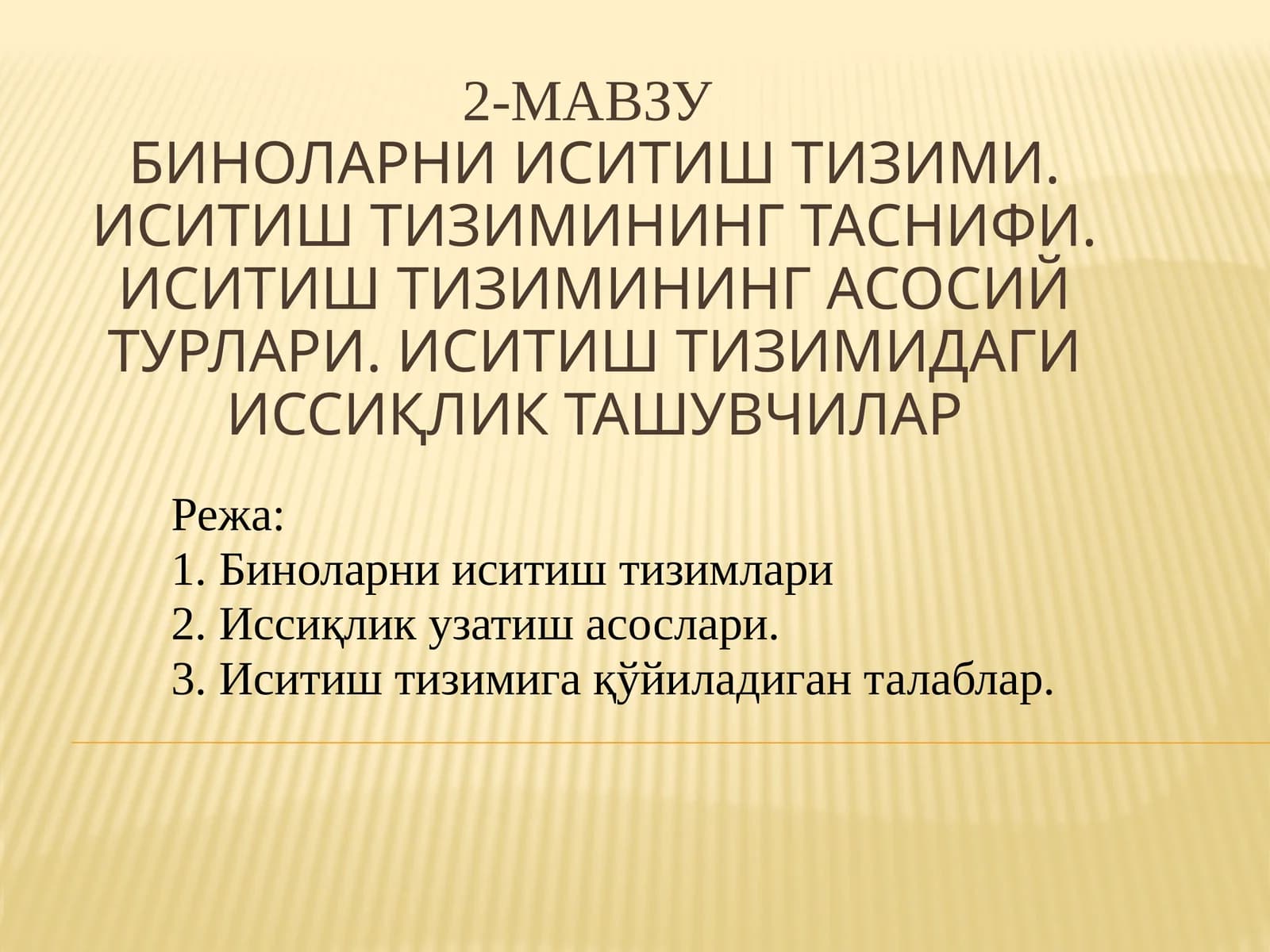 2-МАВЗУ
БИНОЛАРНИ ИСИТИШ ТИЗИМИ. ИСИТИШ ТИЗИМИНИНГ ТАСНИФИ. ИСИТИШ ТИЗИМИНИНГ АСОСИЙ ТУРЛАРИ. ИСИТИШ ТИЗИМИДАГИ ИССИҚЛИК ТАШУВЧИЛАР

Режа:
1. Биноларни иситиш тизимлари
2. Иссиқлик узатиш асослари.
3. Иситиш тизимига қўйиладиган талаблар.